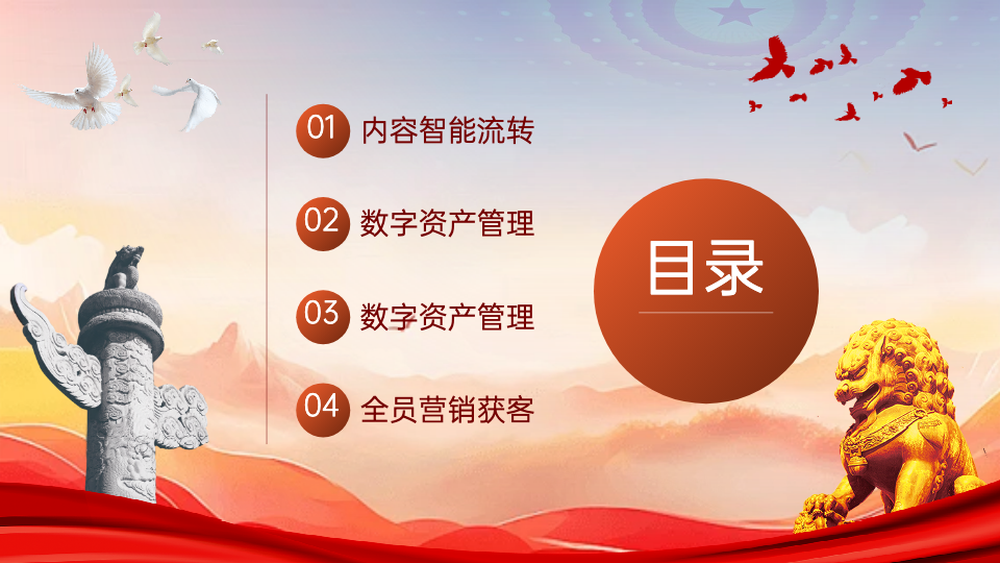 01 内容智能流转

02 数字资产管理

03 数字资产管理

04 全员营销获客

目录